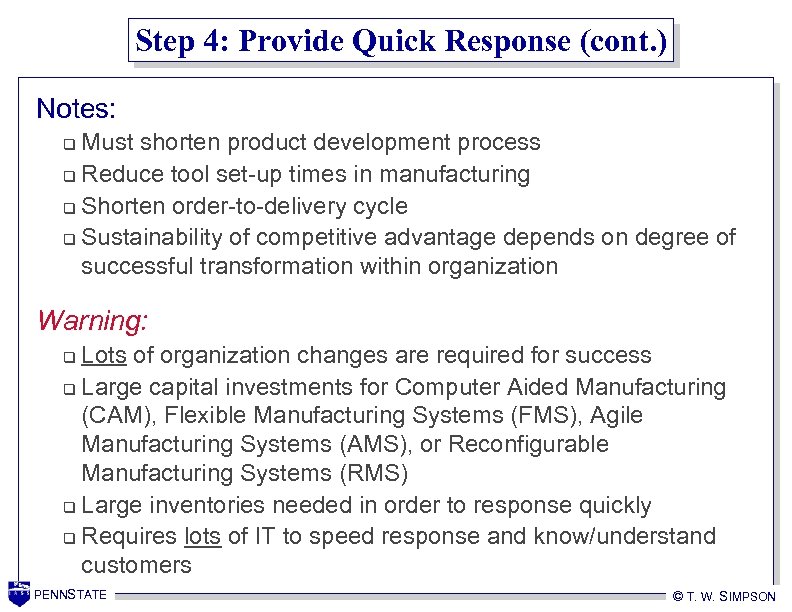 Step 4: Provide Quick Response (cont.)

Notes:

❑ Must shorten product development process

❑ Reduce tool set-up times in manufacturing

❑ Shorten order-to-delivery cycle

❑ Sustainability of competitive advantage depends on degree of successful transformation within organization

Warning:

❑ Lots of organization changes are required for success

❑ Large capital investments for Computer Aided Manufacturing (CAM), Flexible Manufacturing Systems (FMS), Agile Manufacturing Systems (AMS), or Reconfigurable Manufacturing Systems (RMS)

❑ Large inventories needed in order to response quickly

❑ Requires lots of IT to speed response and know/understand customers

PENNSTATE

© T. W. SIMPSON